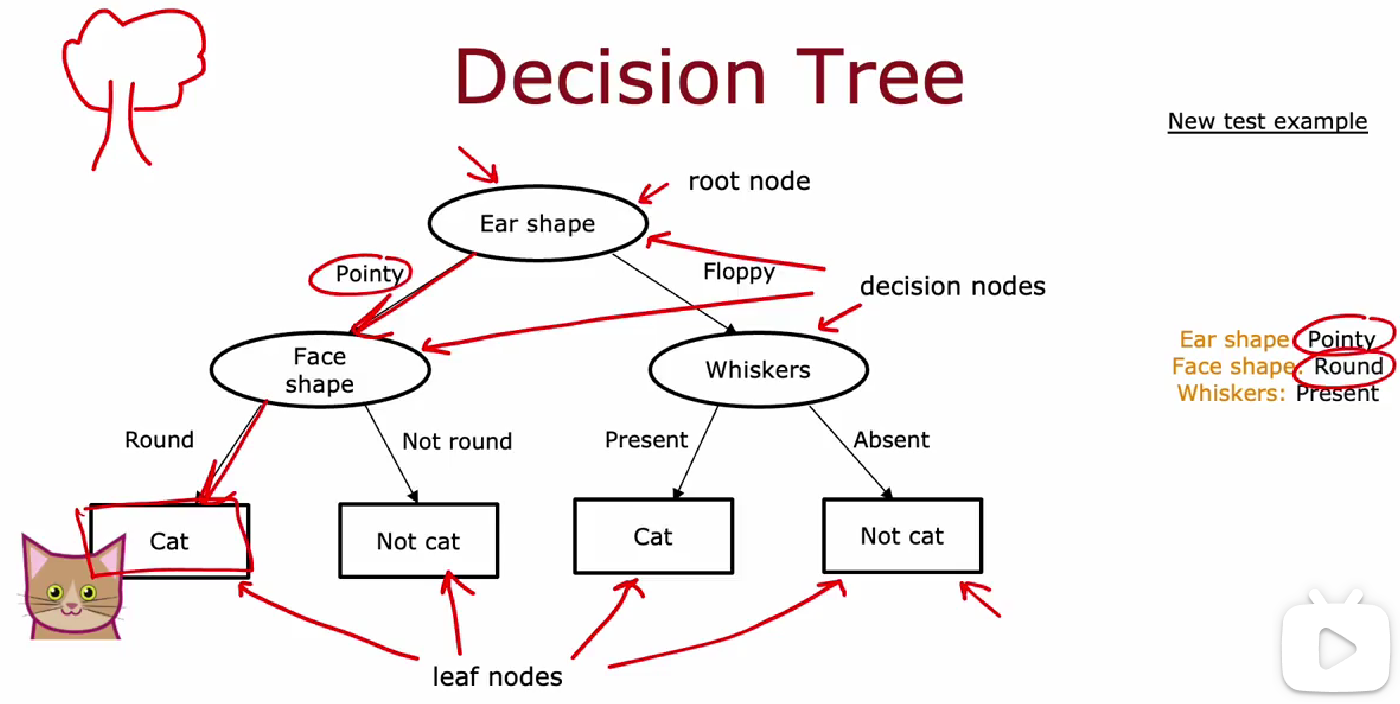 Decision Tree

New test example

root node

Ear shape

Pointy

Floppy

decision nodes

Face shape

Whiskers

Round

Not round

Present

Absent

Cat

Not cat

Cat

Not cat

leaf nodes

Ear shape: Pointy
Face shape: Round
Whiskers: Present